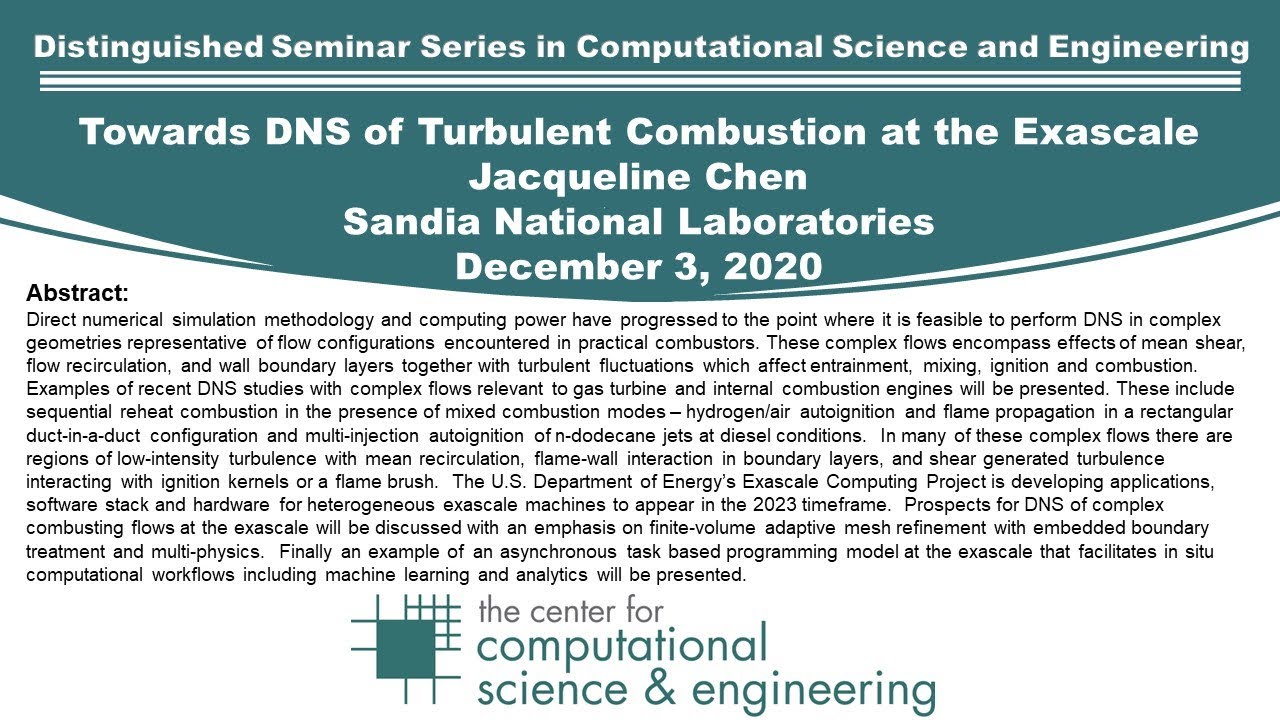 Distinguished Seminar Series in Computational Science and Engineering

Towards DNS of Turbulent Combustion at the Exascale
Jacqueline Chen
Sandia National Laboratories
December 3, 2020

Abstract:
Direct numerical simulation methodology and computing power have progressed to the point where it is feasible to perform DNS in complex geometries representative of flow configurations encountered in practical combustors. These complex flows encompass effects of mean shear, flow recirculation, and wall boundary layers together with turbulent fluctuations which affect entrainment, mixing, ignition and combustion. Examples of recent DNS studies with complex flows relevant to gas turbine and internal combustion engines will be presented. These include sequential reheat combustion in the presence of mixed combustion modes – hydrogen/air autoignition and flame propagation in a rectangular duct-in-a-duct configuration and multi-injection autoignition of n-dodecane jets at diesel conditions. In many of these complex flows there are regions of low-intensity turbulence with mean recirculation, flame-wall interaction in boundary layers, and shear generated turbulence interacting with ignition kernels or a flame brush. The U.S. Department of Energy's Exascale Computing Project is developing applications, software stack and hardware for heterogeneous exascale machines to appear in the 2023 timeframe. Prospects for DNS of complex combusting flows at the exascale will be discussed with an emphasis on finite-volume adaptive mesh refinement with embedded boundary treatment and multi-physics. Finally an example of an asynchronous task based programming model at the exascale that facilitates in situ computational workflows including machine learning and analytics will be presented.

the center for
computational
science & engineering